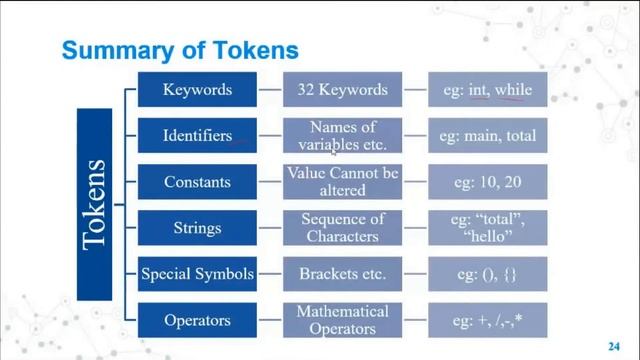 Summary of Tokens

Tokens

Keywords — 32 Keywords — eg: int, while

Identifiers — Names of variables etc. — eg: main, total

Constants — Value Cannot be altered — eg: 10, 20

Strings — Sequence of Characters — eg: "total", "hello"

Special Symbols — Brackets etc. — eg: (), {}

Operators — Mathematical Operators — eg: +, /,-,*

24